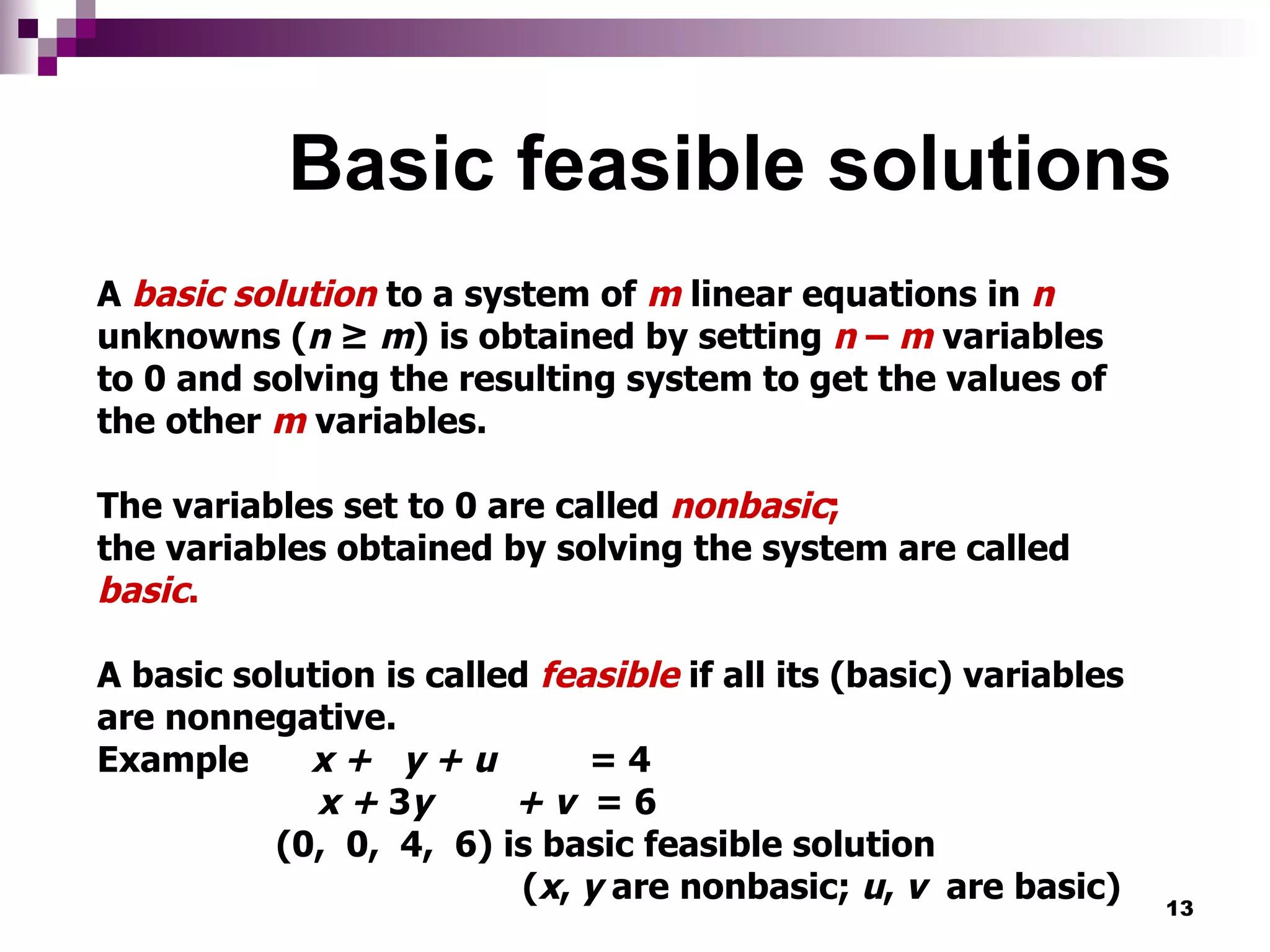 Basic feasible solutions

A basic solution to a system of $m$ linear equations in $n$ unknowns ($n \geq m$) is obtained by setting $n - m$ variables to 0 and solving the resulting system to get the values of the other $m$ variables.

The variables set to 0 are called nonbasic;
the variables obtained by solving the system are called basic.

A basic solution is called feasible if all its (basic) variables are nonnegative.
Example $x + y + u = 4$
$x + 3y + v = 6$
(0, 0, 4, 6) is basic feasible solution
($x$, $y$ are nonbasic; $u$, $v$ are basic)

13